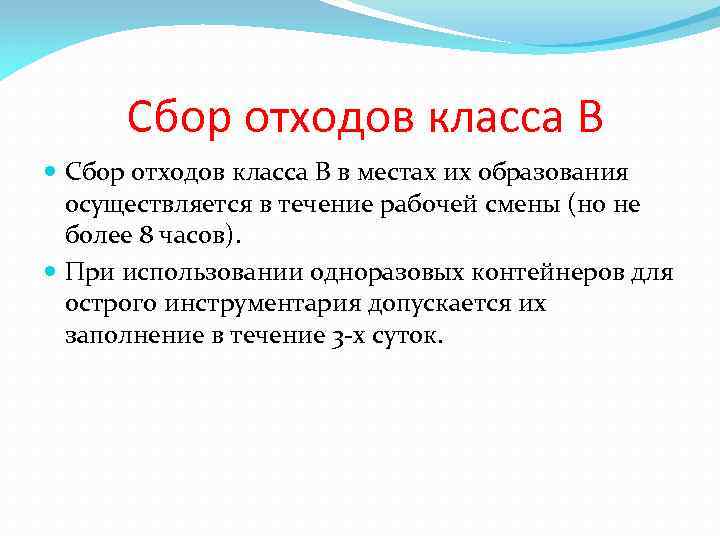 Сбор отходов класса В

Сбор отходов класса В в местах их образования осуществляется в течение рабочей смены (но не более 8 часов).

При использовании одноразовых контейнеров для острого инструментария допускается их заполнение в течение 3-х суток.